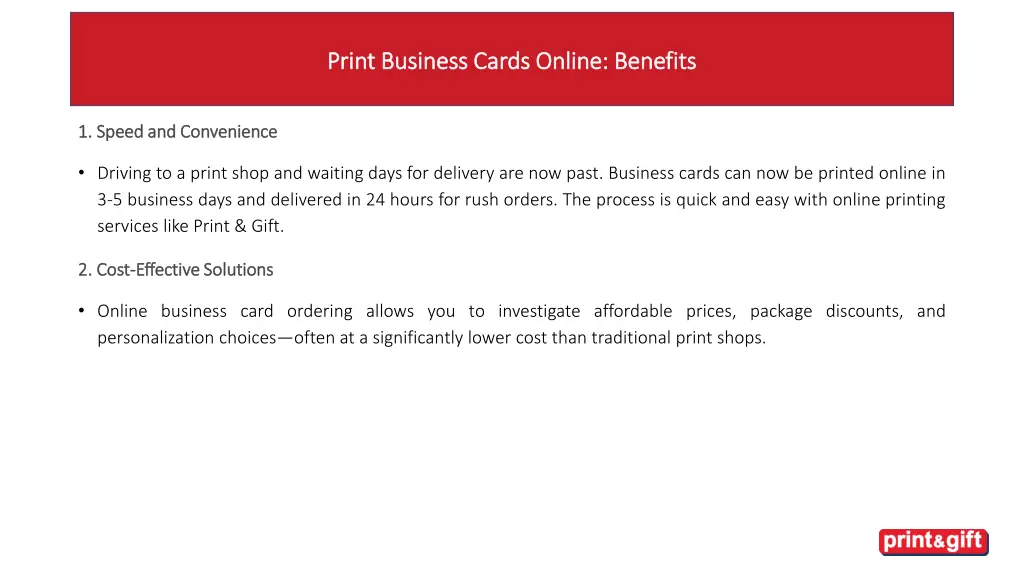 Print Business Cards Online: Benefits

1. Speed and Convenience

• Driving to a print shop and waiting days for delivery are now past. Business cards can now be printed online in 3-5 business days and delivered in 24 hours for rush orders. The process is quick and easy with online printing services like Print & Gift.

2. Cost-Effective Solutions

• Online business card ordering allows you to investigate affordable prices, package discounts, and personalization choices—often at a significantly lower cost than traditional print shops.

print&gift